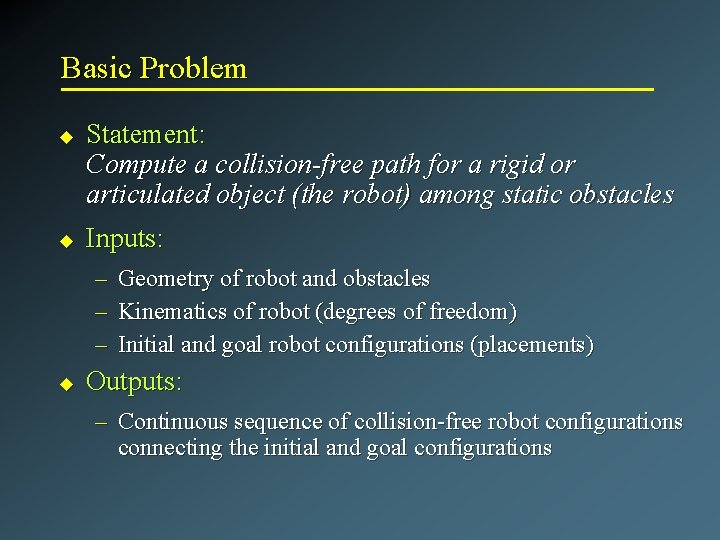 Basic Problem

◆ Statement:
Compute a collision-free path for a rigid or articulated object (the robot) among static obstacles

◆ Inputs:

– Geometry of robot and obstacles
– Kinematics of robot (degrees of freedom)
– Initial and goal robot configurations (placements)

◆ Outputs:

– Continuous sequence of collision-free robot configurations connecting the initial and goal configurations